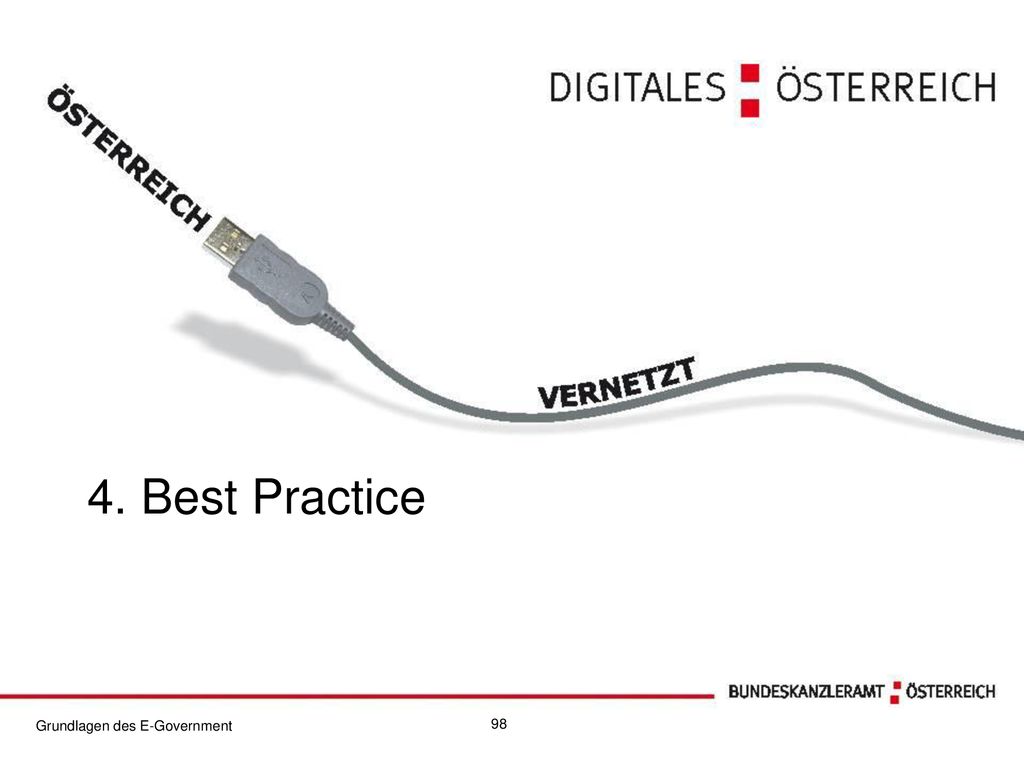 DIGITALES ÖSTERREICH

ÖSTERREICH

VERNETZT

4. Best Practice

BUNDESKANZLERAMT ÖSTERREICH

Grundlagen des E-Government

98